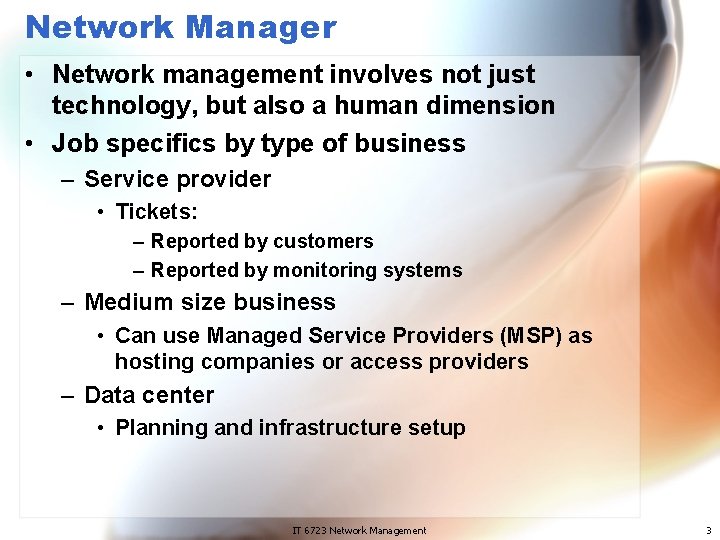 Network Manager

• Network management involves not just technology, but also a human dimension
• Job specifics by type of business
– Service provider
• Tickets:
– Reported by customers
– Reported by monitoring systems
– Medium size business
• Can use Managed Service Providers (MSP) as hosting companies or access providers
– Data center
• Planning and infrastructure setup

IT 6723 Network Management

3